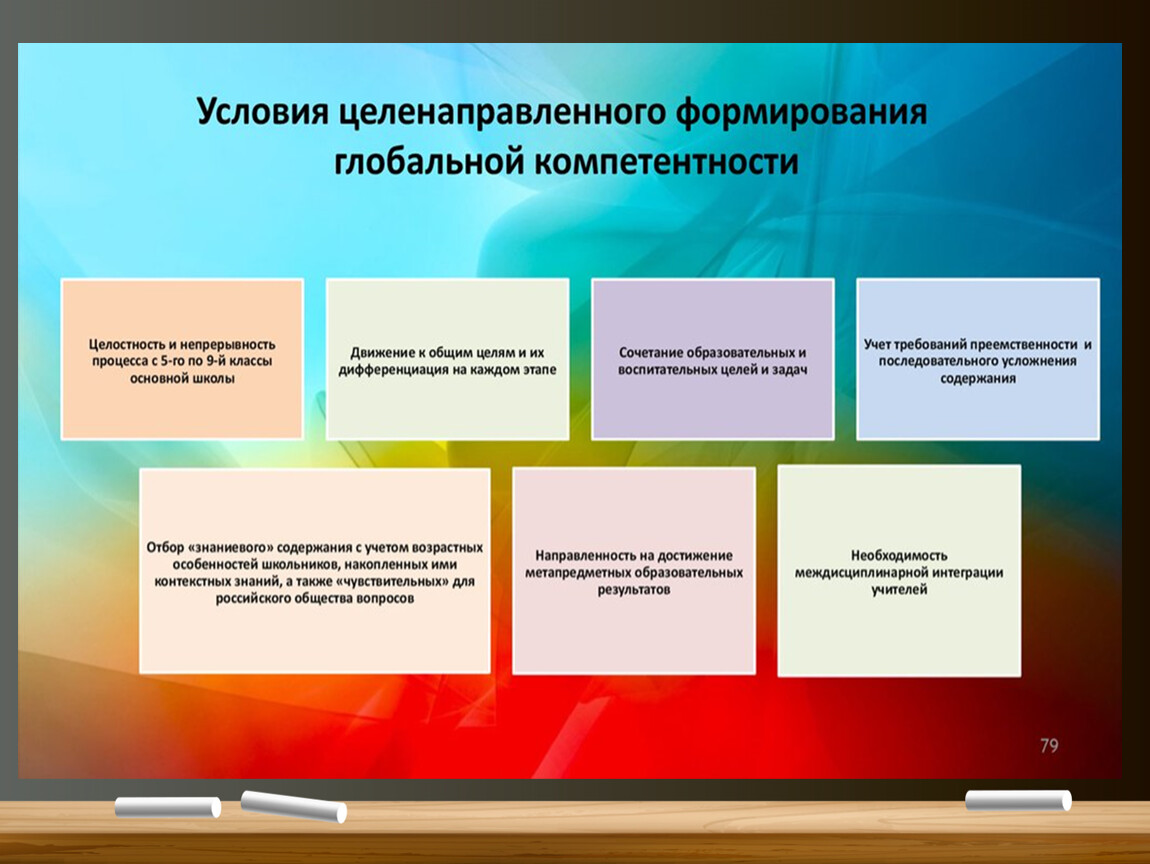 Условия целенаправленного формирования глобальной компетентности

Целостность и непрерывность процесса с 5-го по 9-й классы основной школы

Движение к общим целям и их дифференциация на каждом этапе

Сочетание образовательных и воспитательных целей и задач

Учет требований преемственности и последовательного усложнения содержания

Отбор «знаниевого» содержания с учетом возрастных особенностей школьников, накопленных ими контекстных знаний, а также «чувствительных» для российского общества вопросов

Направленность на достижение метапредметных образовательных результатов

Необходимость междисциплинарной интеграции учителей

79